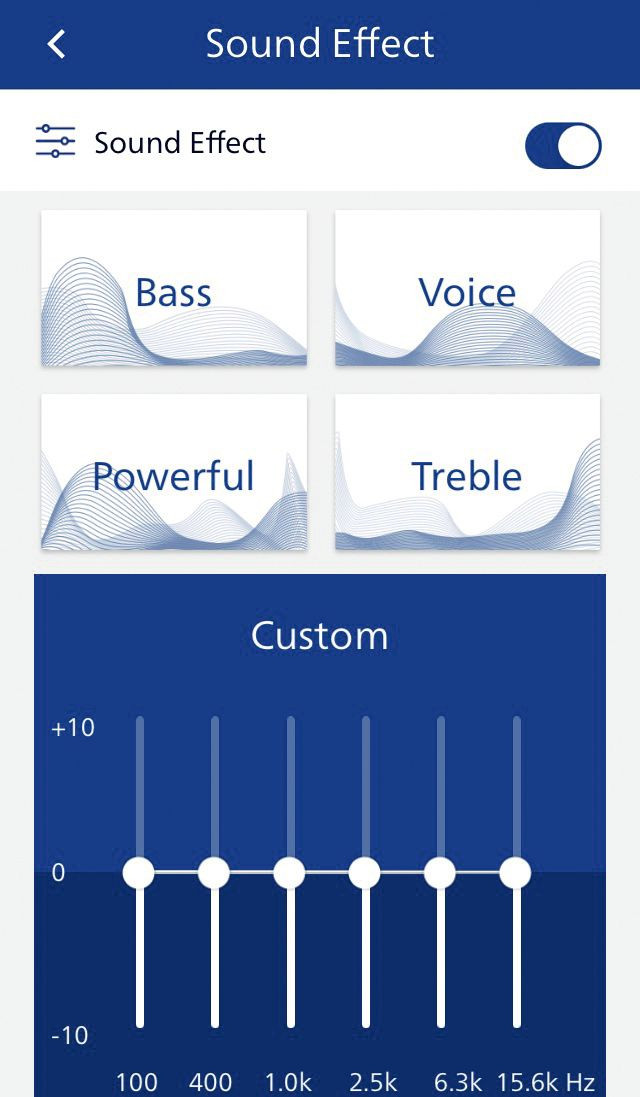 Sound Effect

Sound Effect

Bass

Voice

Powerful

Treble

Custom

+10

0

-10

100 400 1.0k 2.5k 6.3k 15.6k Hz